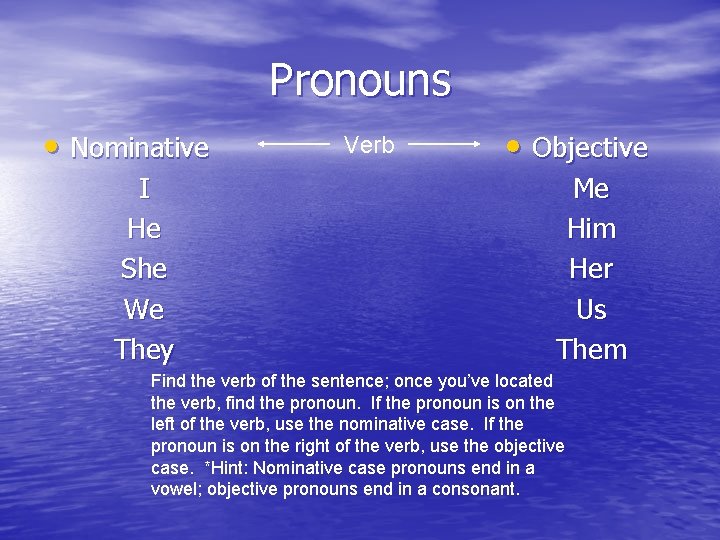 Pronouns

• Nominative
I
He
She
We
They

Verb

• Objective
Me
Him
Her
Us
Them

Find the verb of the sentence; once you've located the verb, find the pronoun. If the pronoun is on the left of the verb, use the nominative case. If the pronoun is on the right of the verb, use the objective case. *Hint: Nominative case pronouns end in a vowel; objective pronouns end in a consonant.